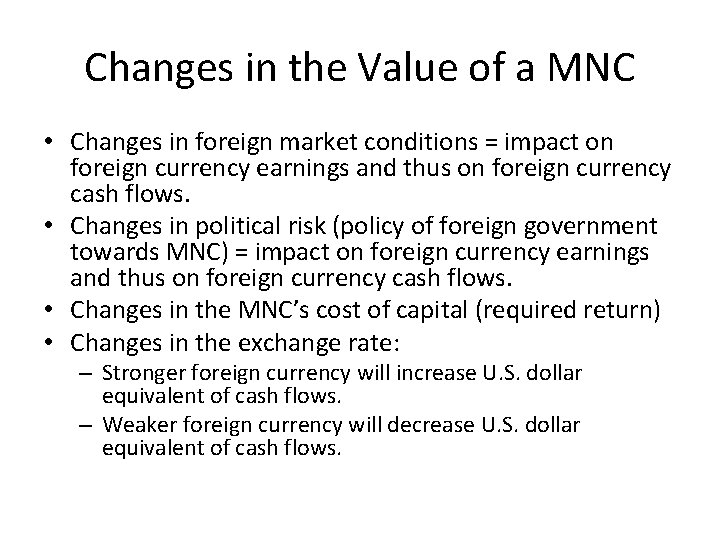 Changes in the Value of a MNC

• Changes in foreign market conditions = impact on foreign currency earnings and thus on foreign currency cash flows.
• Changes in political risk (policy of foreign government towards MNC) = impact on foreign currency earnings and thus on foreign currency cash flows.
• Changes in the MNC's cost of capital (required return)
• Changes in the exchange rate:
– Stronger foreign currency will increase U.S. dollar equivalent of cash flows.
– Weaker foreign currency will decrease U.S. dollar equivalent of cash flows.